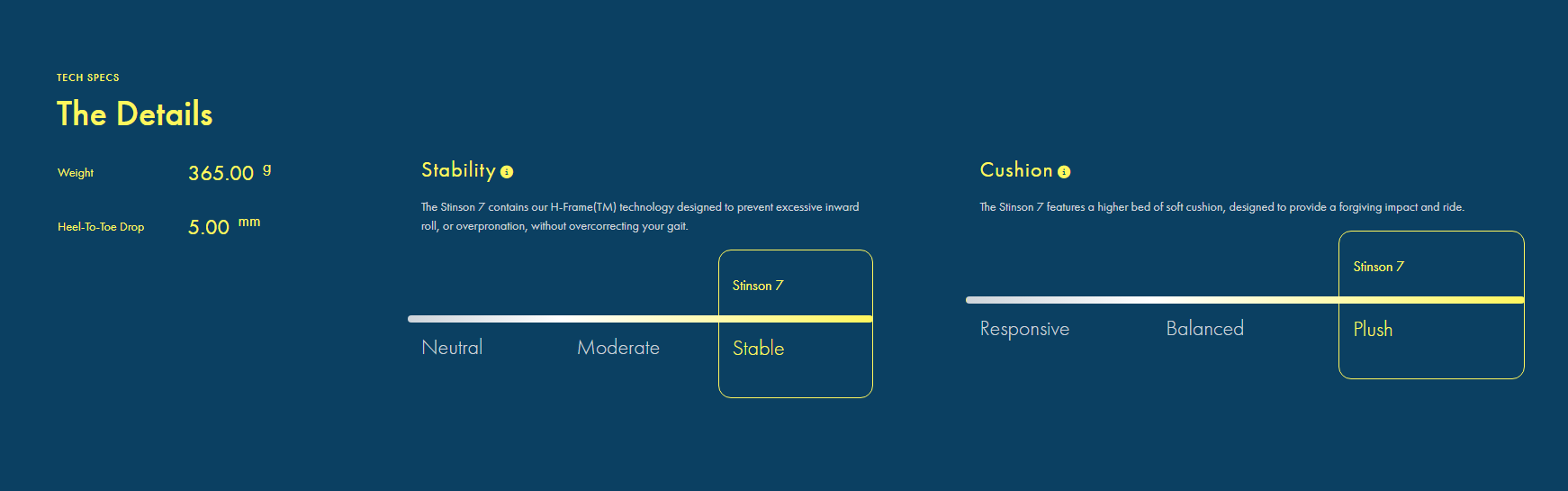 TECH SPECS

The Details

Weight 365.00 g

Heel-To-Toe Drop 5.00 mm

Stability

The Stinson 7 contains our H-Frame(TM) technology designed to prevent excessive inward roll, or overpronation, without overcorrecting your gait.

Stinson 7

Neutral Moderate Stable

Cushion

The Stinson 7 features a higher bed of soft cushion, designed to provide a forgiving impact and ride.

Stinson 7

Responsive Balanced Plush